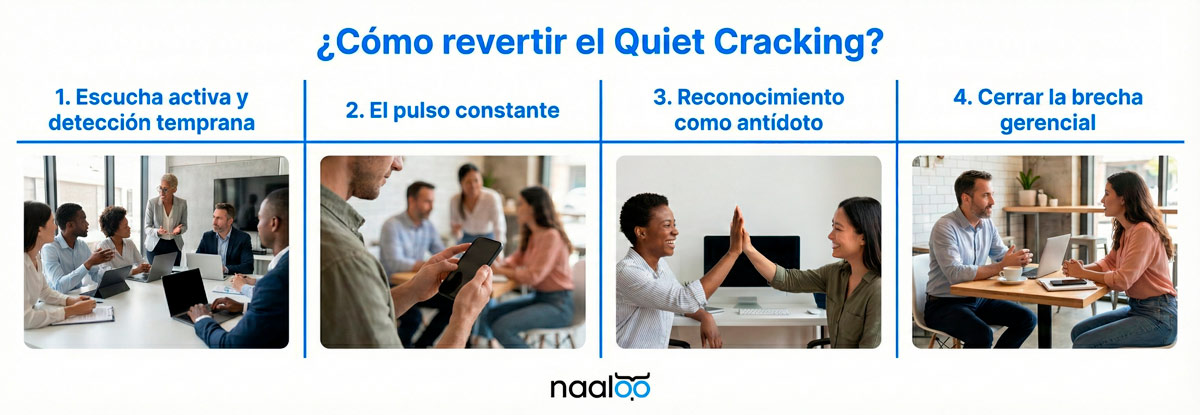 ¿Cómo revertir el Quiet Cracking?

1. Escucha activa y detección temprana

2. El pulso constante

3. Reconocimiento como antídoto

4. Cerrar la brecha gerencial

naaloo